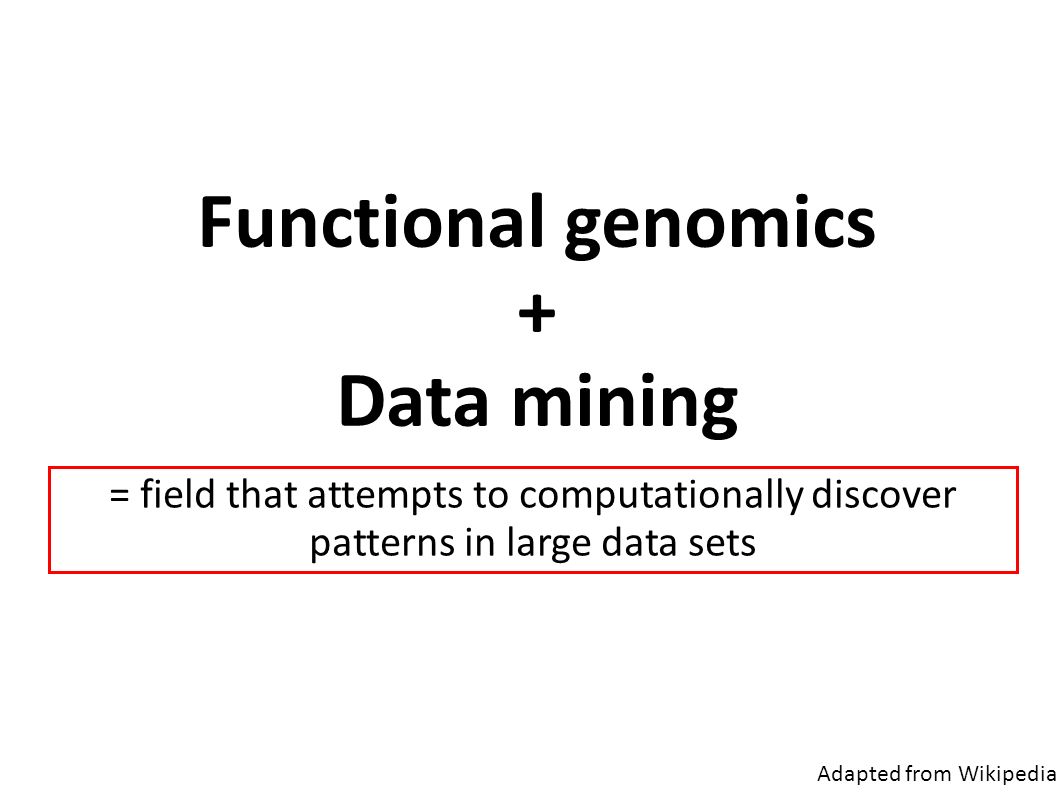 Functional genomics
+
Data mining

= field that attempts to computationally discover patterns in large data sets

Adapted from Wikipedia